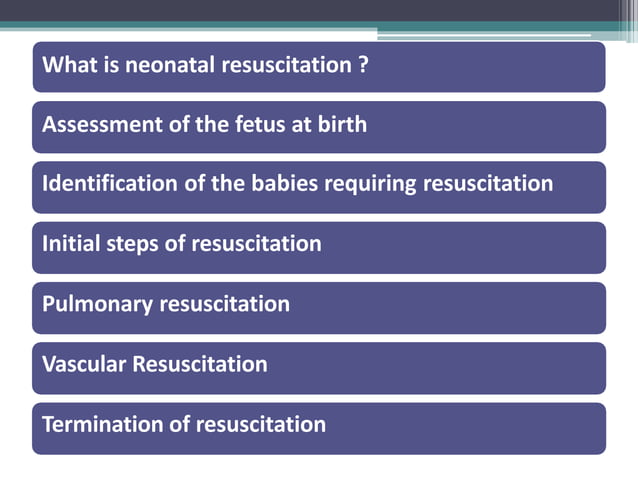 What is neonatal resuscitation ?

Assessment of the fetus at birth

Identification of the babies requiring resuscitation

Initial steps of resuscitation

Pulmonary resuscitation

Vascular Resuscitation

Termination of resuscitation